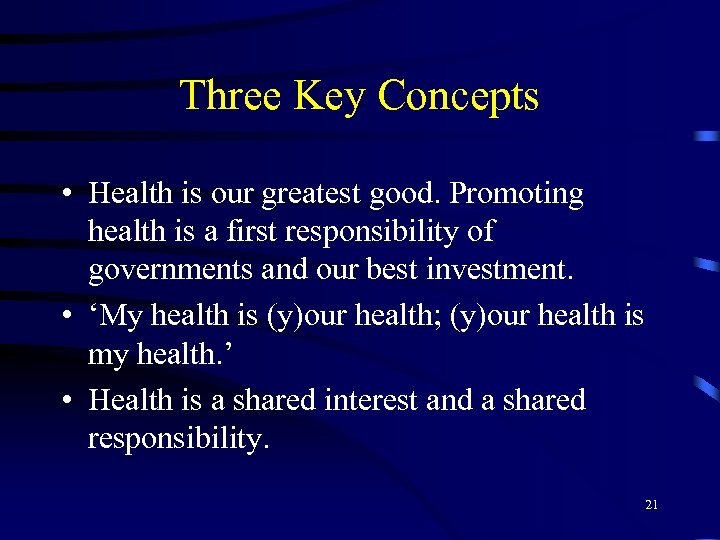 Three Key Concepts

• Health is our greatest good. Promoting health is a first responsibility of governments and our best investment.

• ‘My health is (y)our health; (y)our health is my health.’

• Health is a shared interest and a shared responsibility.

21